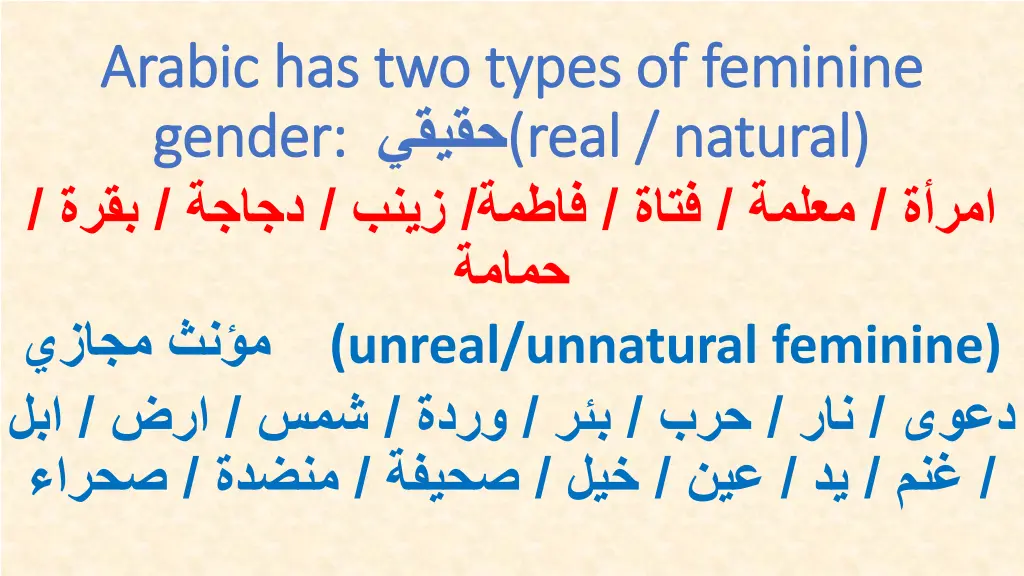 Arabic has two types of feminine gender: حقيقي(real / natural)

امرأة / معلمة / فتاة / فاطمة/ زينب / دجاجة / بقرة / حمامة

مؤنث مجازي (unreal/unnatural feminine)

دعوى / نار / حرب / بئر / وردة / شمس / ارض / ابل / غنم / يد / عين / خيل / صحيفة / منضدة / صحراء